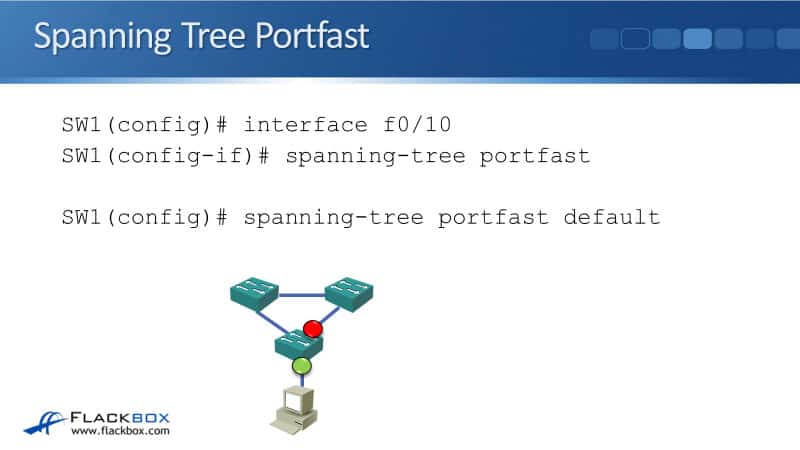 Spanning Tree Portfast

SW1(config)# interface f0/10
SW1(config-if)# spanning-tree portfast

SW1(config)# spanning-tree portfast default

FLACKBOX
www.flackbox.com